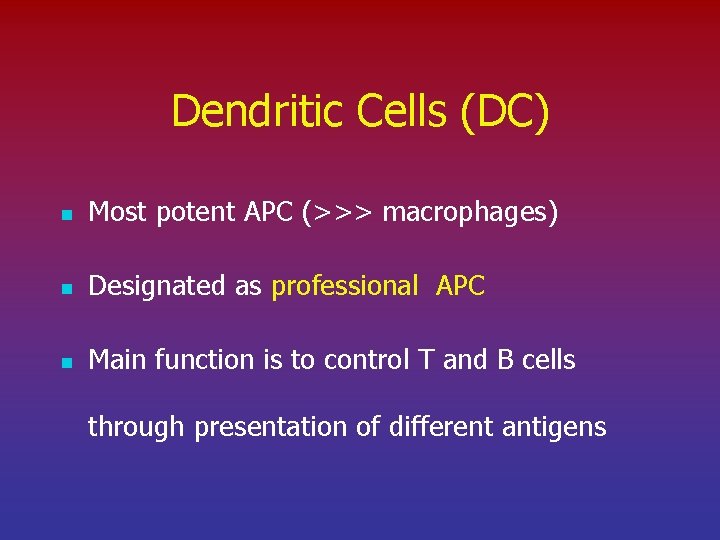 Dendritic Cells (DC)

- Most potent APC (>>> macrophages)
- Designated as professional APC
- Main function is to control T and B cells through presentation of different antigens